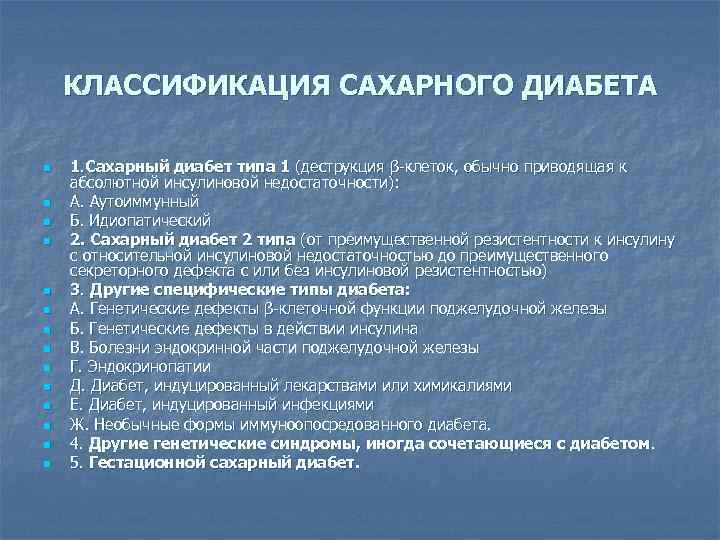 КЛАССИФИКАЦИЯ САХАРНОГО ДИАБЕТА

1.Сахарный диабет типа 1 (деструкция β-клеток, обычно приводящая к абсолютной инсулиновой недостаточности):

А. Аутоиммунный

Б. Идиопатический

2. Сахарный диабет 2 типа (от преимущественной резистентности к инсулину с относительной инсулиновой недостаточностью до преимущественного секреторного дефекта с или без инсулиновой резистентностью)

3. Другие специфические типы диабета:

А. Генетические дефекты β-клеточной функции поджелудочной железы

Б. Генетические дефекты в действии инсулина

В. Болезни эндокринной части поджелудочной железы

Г. Эндокринопатии

Д. Диабет, индуцированный лекарствами или химикалиями

Е. Диабет, индуцированный инфекциями

Ж. Необычные формы иммуноопосредованного диабета.

4. Другие генетические синдромы, иногда сочетающиеся с диабетом.

5. Гестационной сахарный диабет.